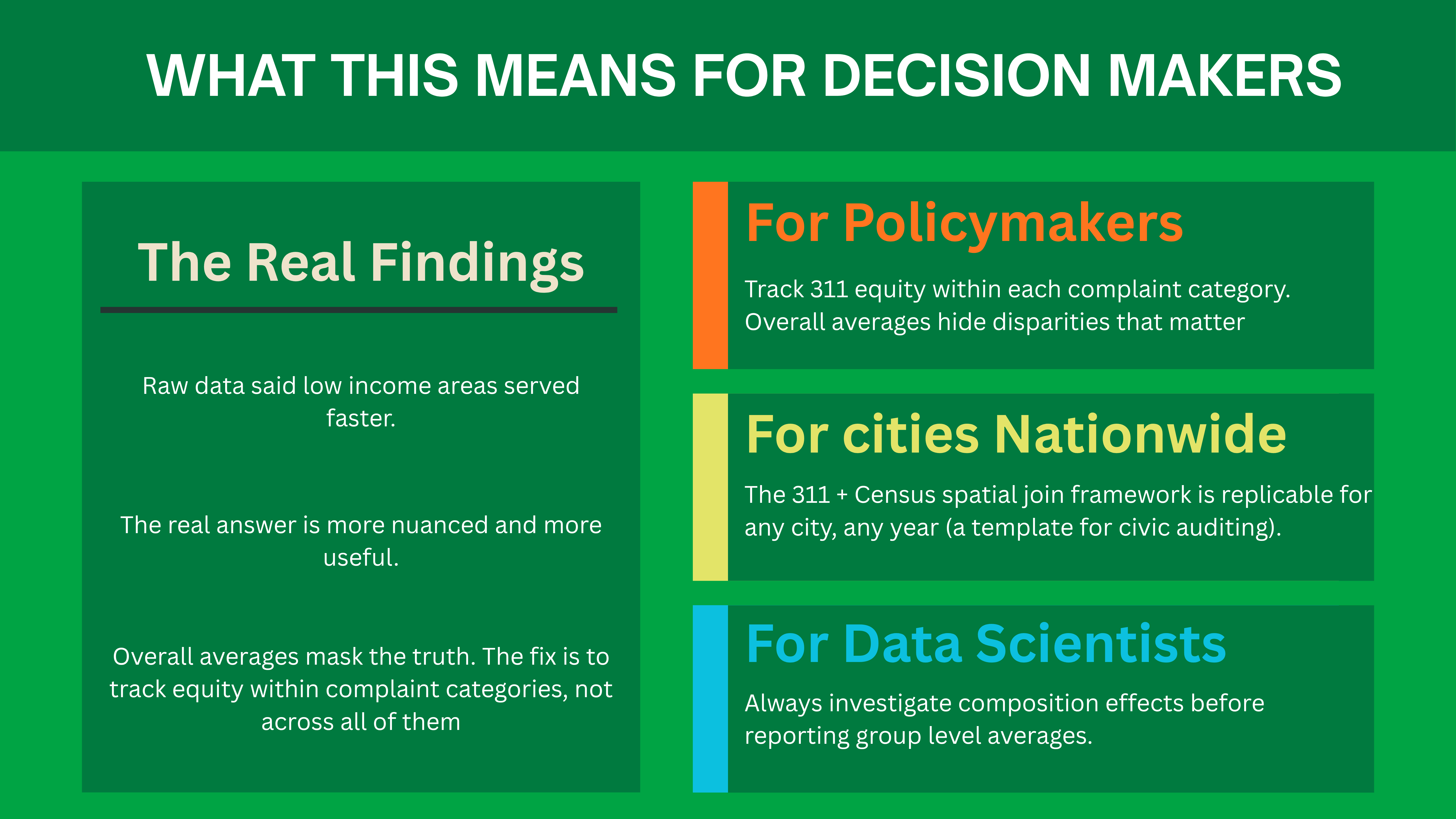 WHAT THIS MEANS FOR DECISION MAKERS

The Real Findings

Raw data said low income areas served faster.

The real answer is more nuanced and more useful.

Overall averages mask the truth. The fix is to track equity within complaint categories, not across all of them

For Policymakers

Track 311 equity within each complaint category. Overall averages hide disparities that matter

For cities Nationwide

The 311 + Census spatial join framework is replicable for any city, any year (a template for civic auditing).

For Data Scientists

Always investigate composition effects before reporting group level averages.